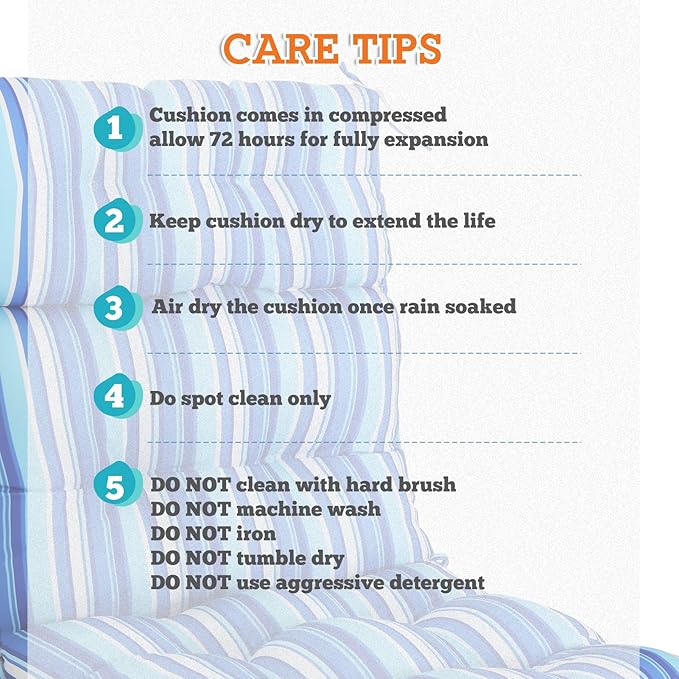 CARE TIPS

1 Cushion comes in compressed allow 72 hours for fully expansion

2 Keep cushion dry to extend the life

3 Air dry the cushion once rain soaked

4 Do spot clean only

5 DO NOT clean with hard brush
DO NOT machine wash
DO NOT iron
DO NOT tumble dry
DO NOT use aggressive detergent